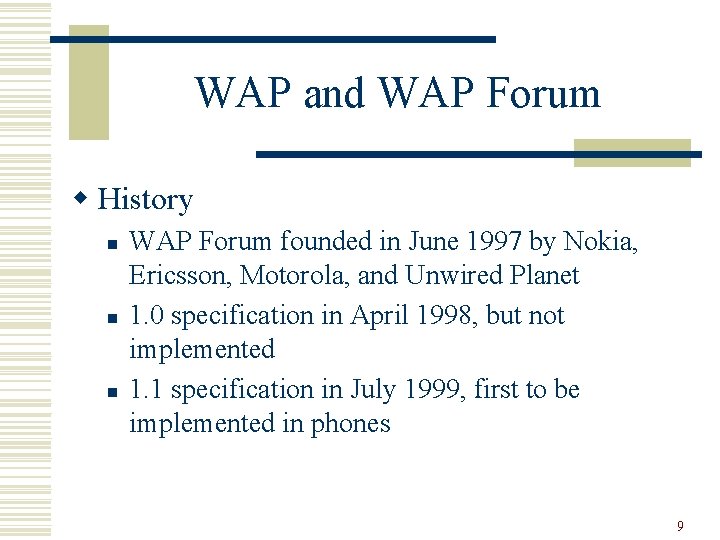 WAP and WAP Forum

History

WAP Forum founded in June 1997 by Nokia, Ericsson, Motorola, and Unwired Planet

1.0 specification in April 1998, but not implemented

1.1 specification in July 1999, first to be implemented in phones

9